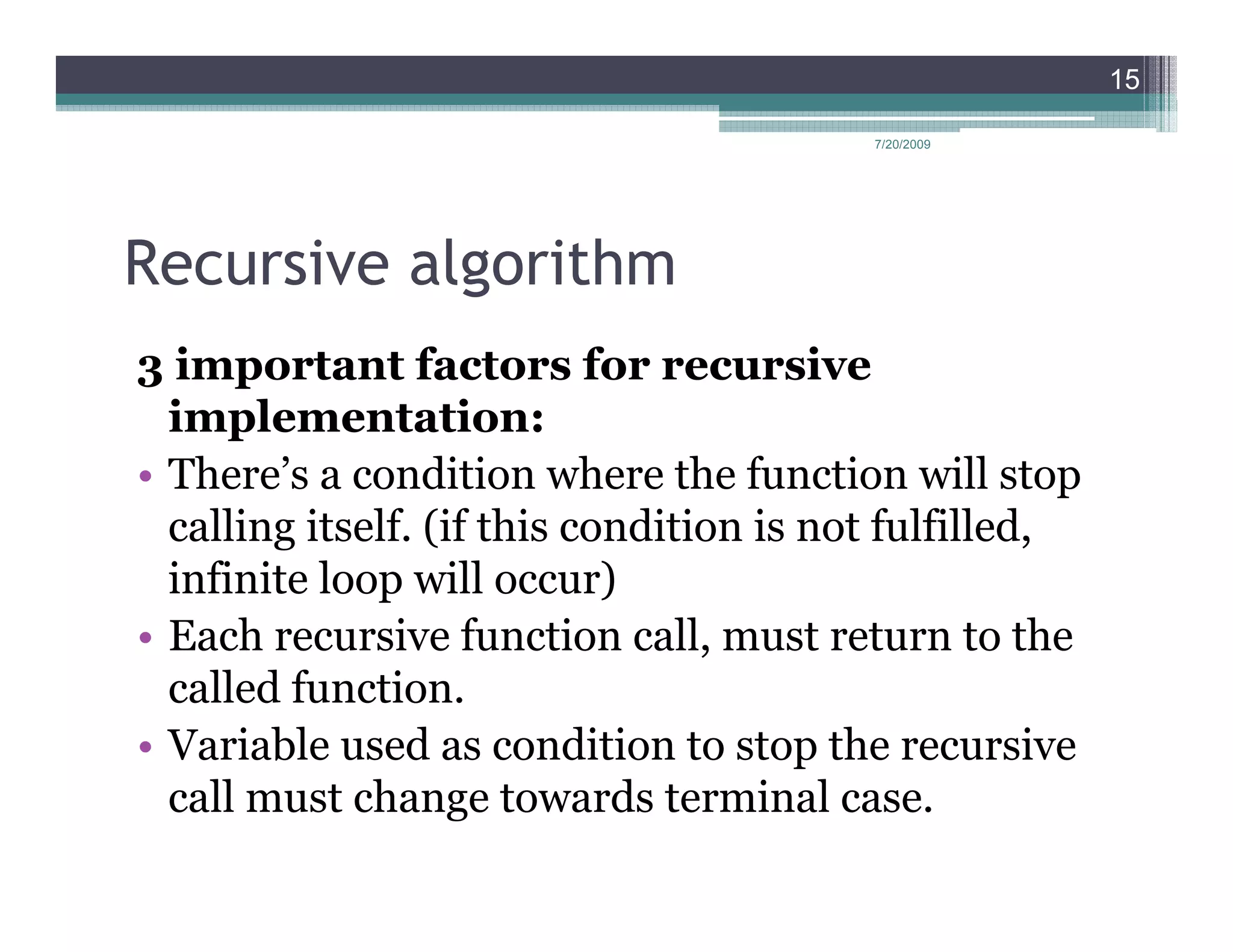 15

7/20/2009

Recursive algorithm

3 important factors for recursive implementation:

• There’s a condition where the function will stop calling itself. (if this condition is not fulfilled, infinite loop will occur)
• Each recursive function call, must return to the called function.
• Variable used as condition to stop the recursive call must change towards terminal case.